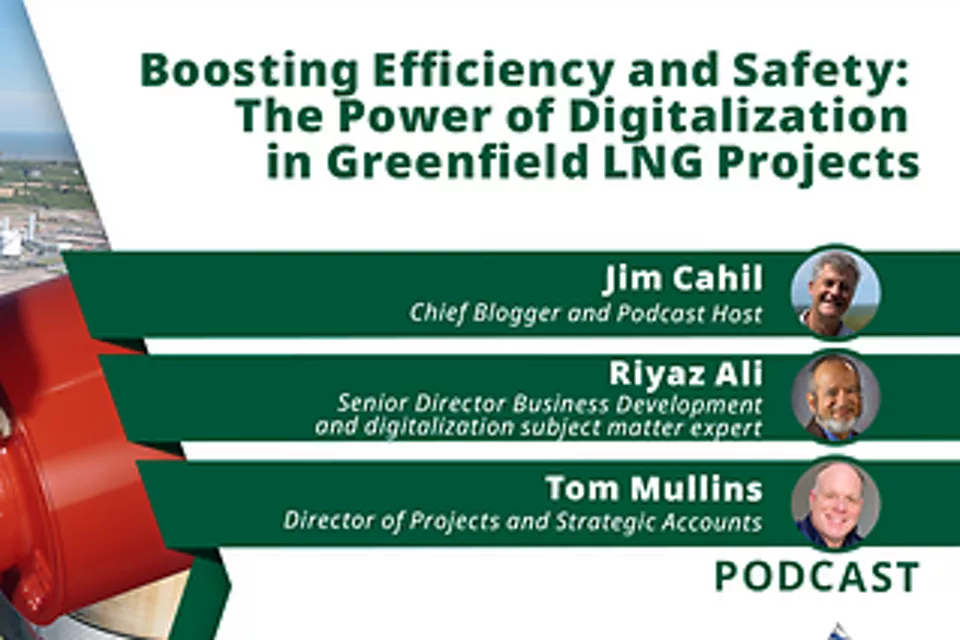 Boosting Efficiency and Safety: The Power of Digitalization in Greenfield LNG Projects

Jim Cahil
Chief Blogger and Podcast Host

Riyaz Ali
Senior Director Business Development and digitalization subject matter expert

Tom Mullins
Director of Projects and Strategic Accounts

PODCAST